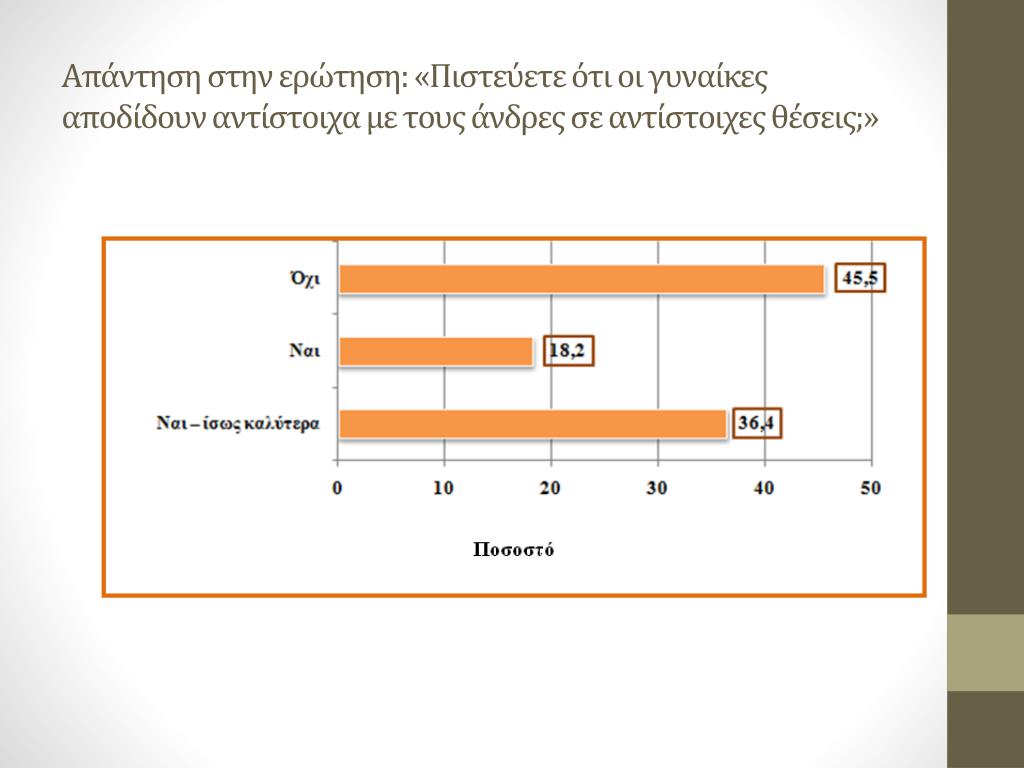 Απάντηση στην ερώτηση: «Πιστεύετε ότι οι γυναίκες αποδίδουν αντίστοιχα με τους άνδρες σε αντίστοιχες θέσεις;»

Όχι
45,5
Ναι
18,2
Ναι – ίσως καλύτερα
36,4
0
10
20
30
40
50
Ποσοστό